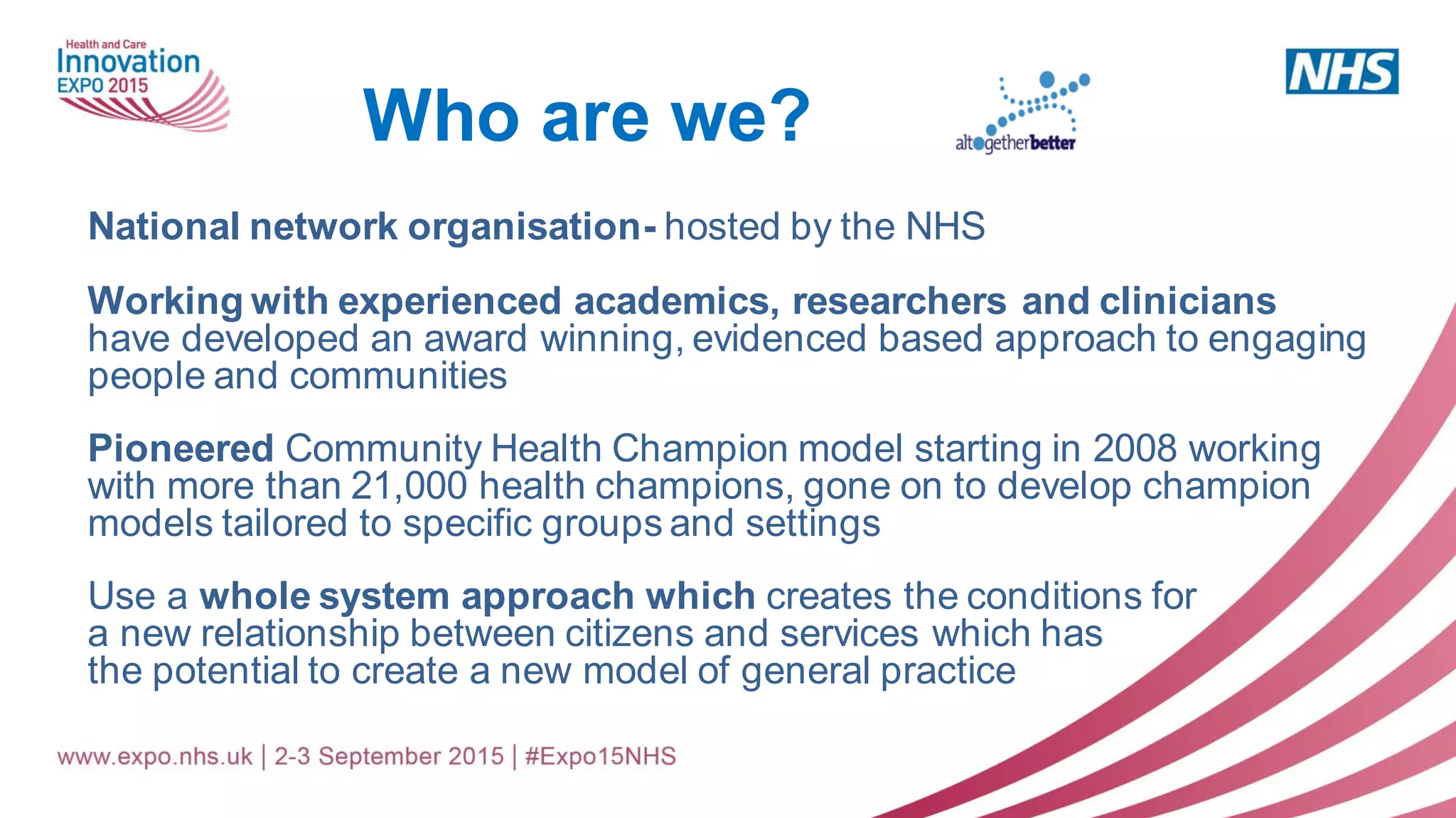 Health and Care
Innovation
EXPO 2015

Who are we?

altogetherbetter

NHS

National network organisation- hosted by the NHS

Working with experienced academics, researchers and clinicians have developed an award winning, evidenced based approach to engaging people and communities

Pioneered Community Health Champion model starting in 2008 working with more than 21,000 health champions, gone on to develop champion models tailored to specific groups and settings

Use a whole system approach which creates the conditions for a new relationship between citizens and services which has the potential to create a new model of general practice

www.expo.nhs.uk | 2-3 September 2015 | #Expo15NHS